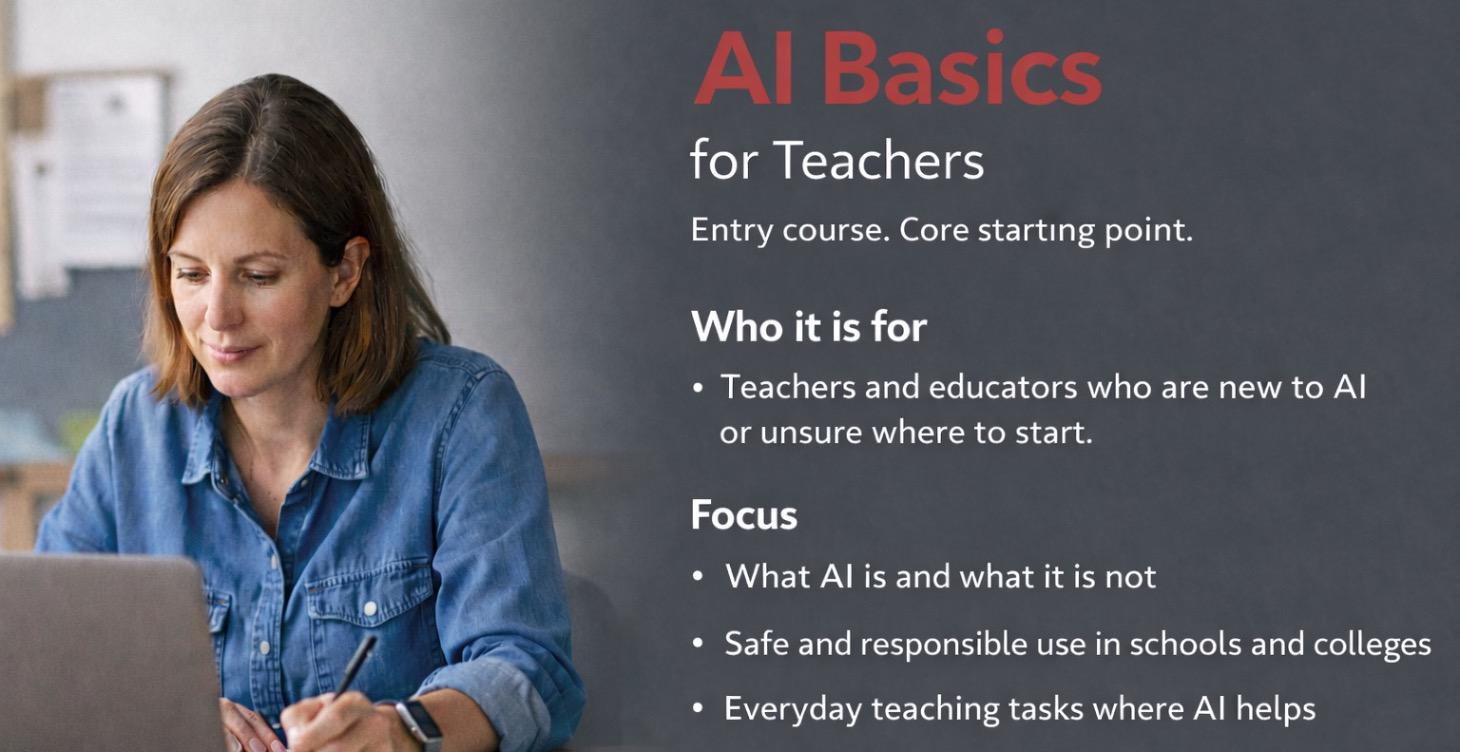 AI Basics
for Teachers

Entry course. Core startıng point.

Who it is for

• Teachers and educators who are new to AI or unsure where to start.

Focus

• What AI is and what it is not
• Safe and responsible use in schools and colleges
• Everyday teaching tasks where AI helps